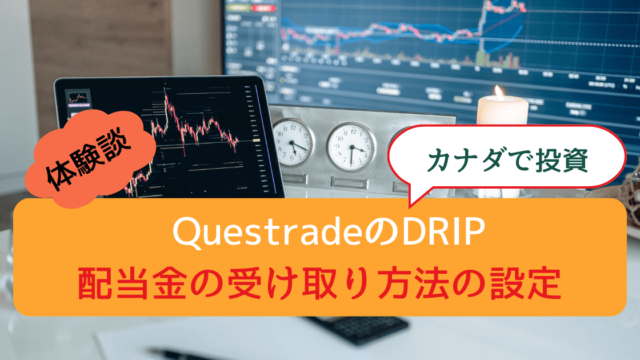 体験談

カナダで投資

QuestradeのDRIP
配当金の受け取り方法の設定